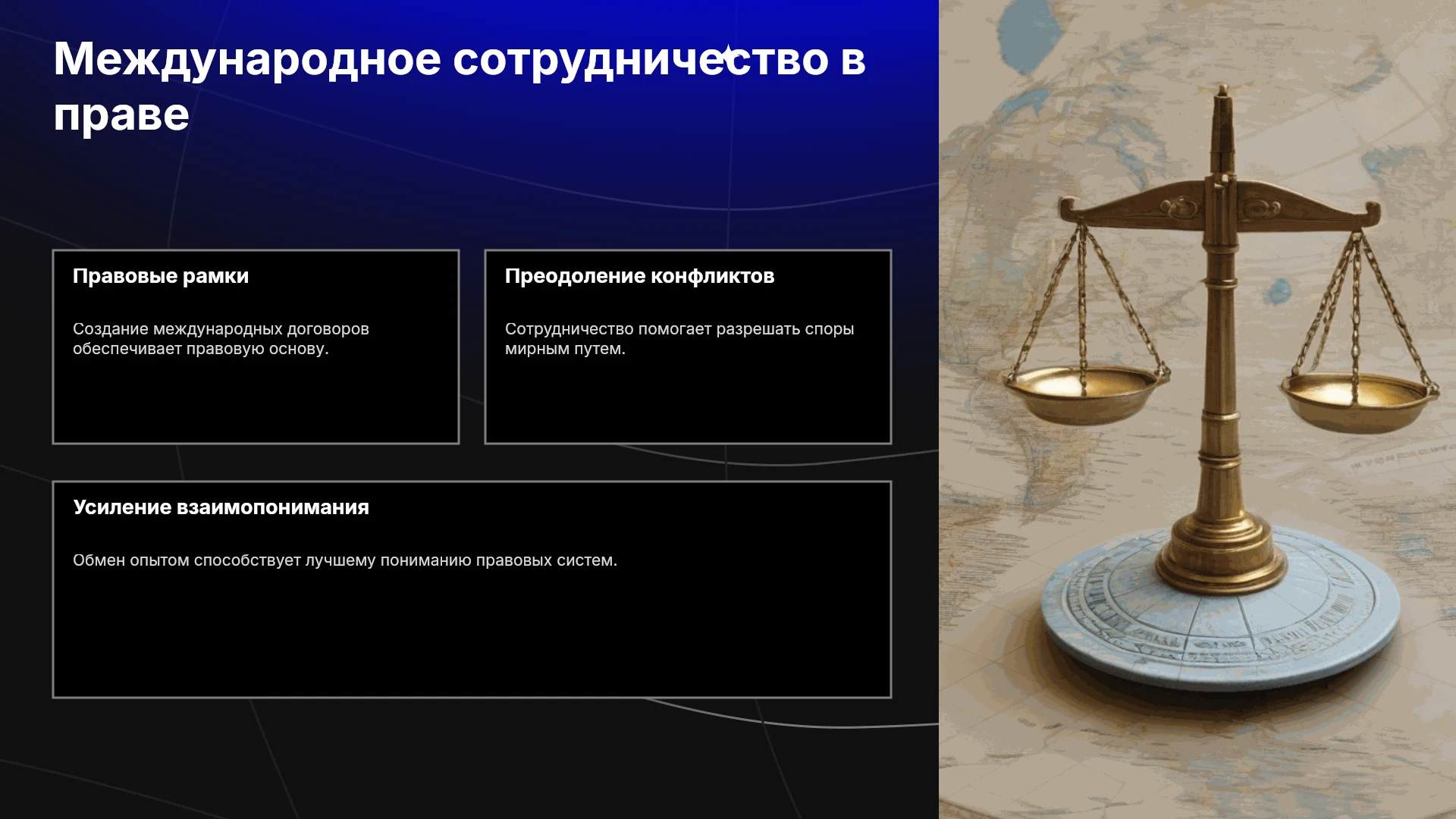 Международное сотрудничество в праве

Правовые рамки

Создание международных договоров обеспечивает правовую основу.

Преодоление конфликтов

Сотрудничество помогает разрешать споры мирным путем.

Усиление взаимопонимания

Обмен опытом способствует лучшему пониманию правовых систем.